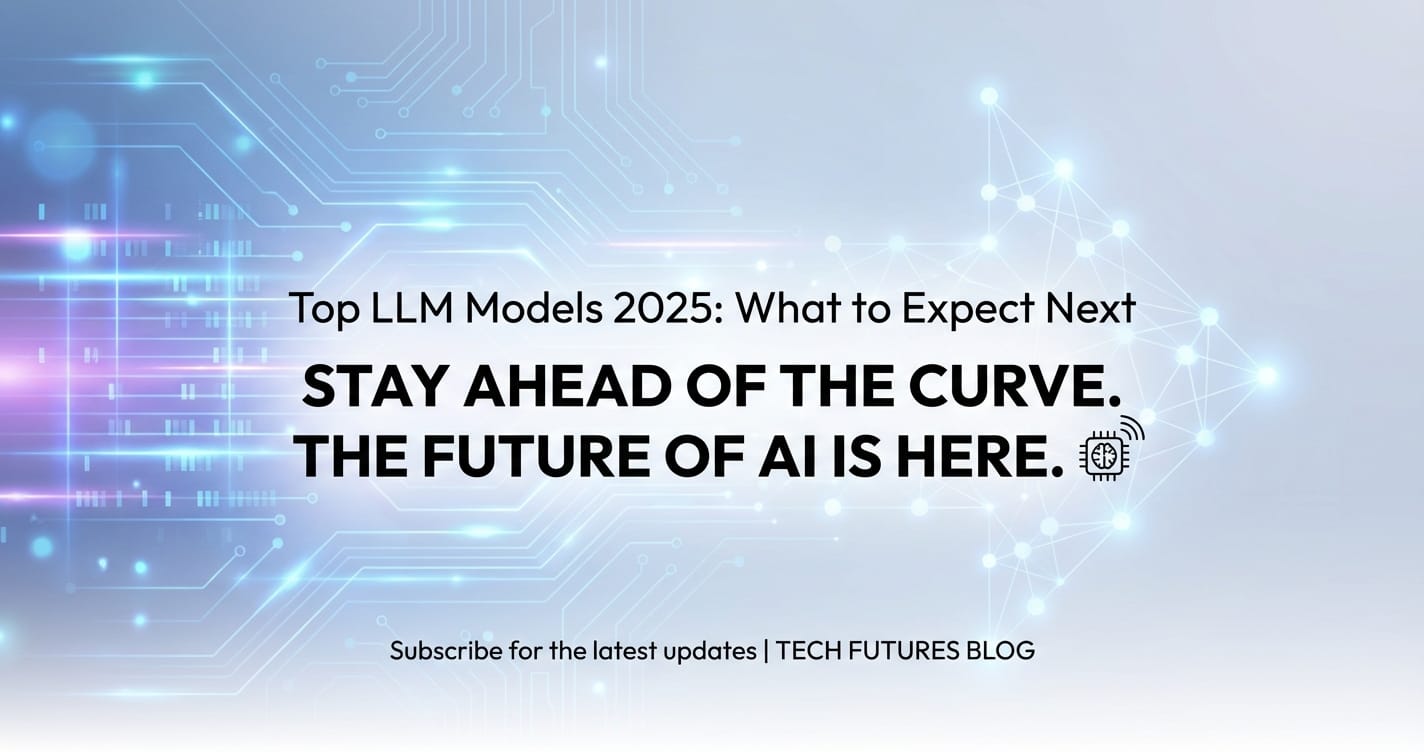 Top LLM Models 2025: What to Expect Next

STAY AHEAD OF THE CURVE.
THE FUTURE OF AI IS HERE.

Subscribe for the latest updates | TECH FUTURES BLOG